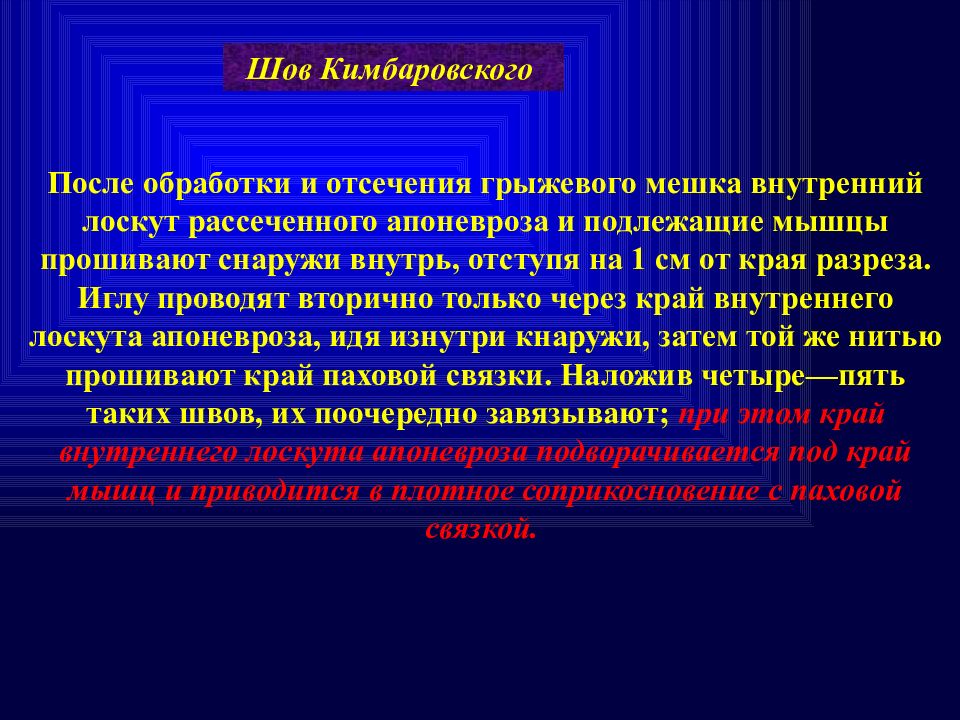 Шов Кимбаровского

После обработки и отсечения грыжевого мешка внутренний лоскут рассеченного апоневроза и подлежащие мышцы прошивают снаружи внутрь, отступя на 1 см от края разреза. Иглу проводят вторично только через край внутреннего лоскута апоневроза, идя изнутри кнаружи, затем той же нитью прошивают край паховой связки. Наложив четыре—пять таких швов, их поочередно завязывают; при этом край внутреннего лоскута апоневроза подворачивается под край мышц и приводится в плотное соприкосновение с паховой связкой.